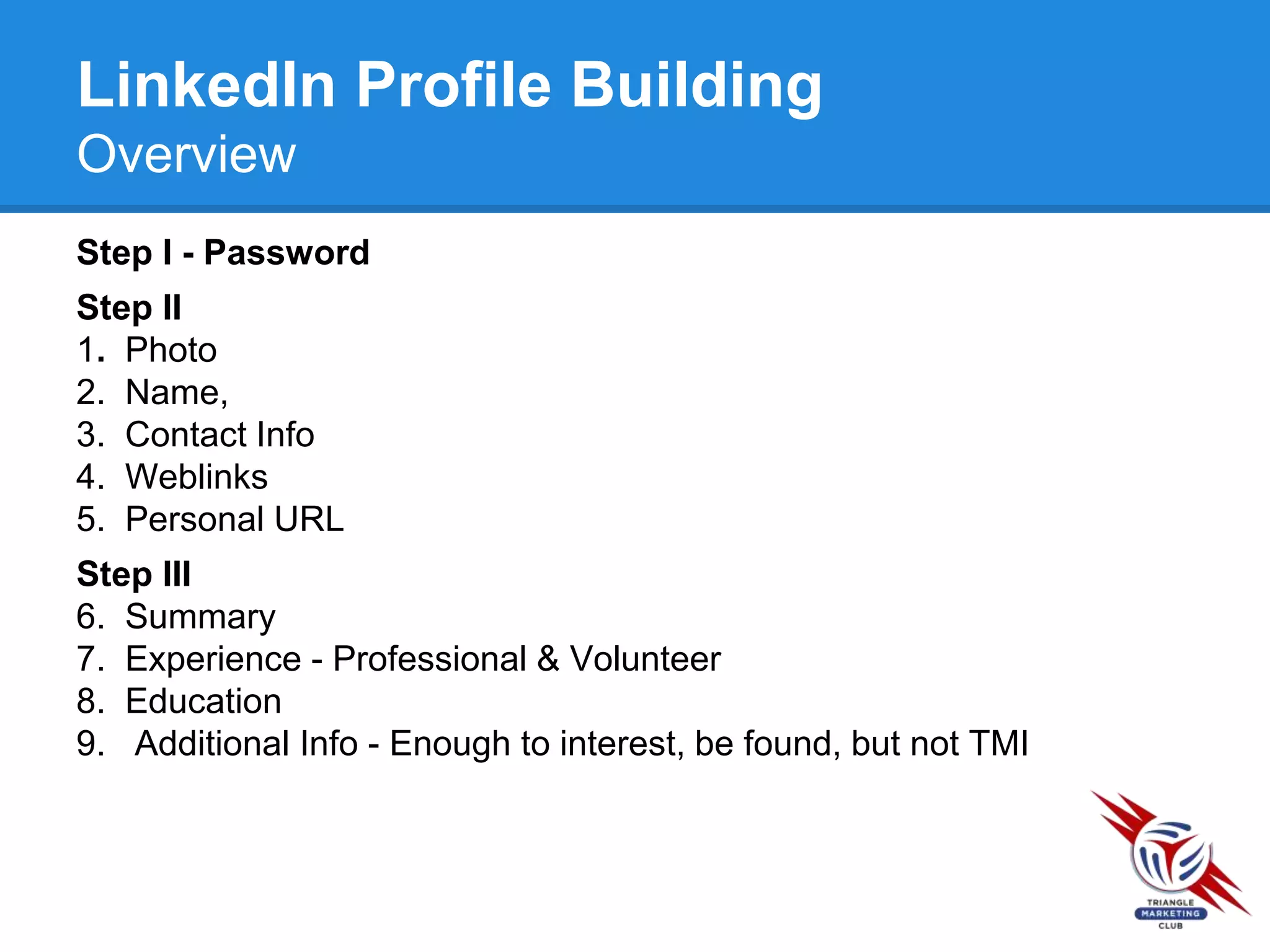 LinkedIn Profile Building
Overview

Step I - Password

Step II
1. Photo
2. Name,
3. Contact Info
4. Weblinks
5. Personal URL

Step III
6. Summary
7. Experience - Professional & Volunteer
8. Education
9. Additional Info - Enough to interest, be found, but not TMI

TRIANGLE
MARKETING
CLUB